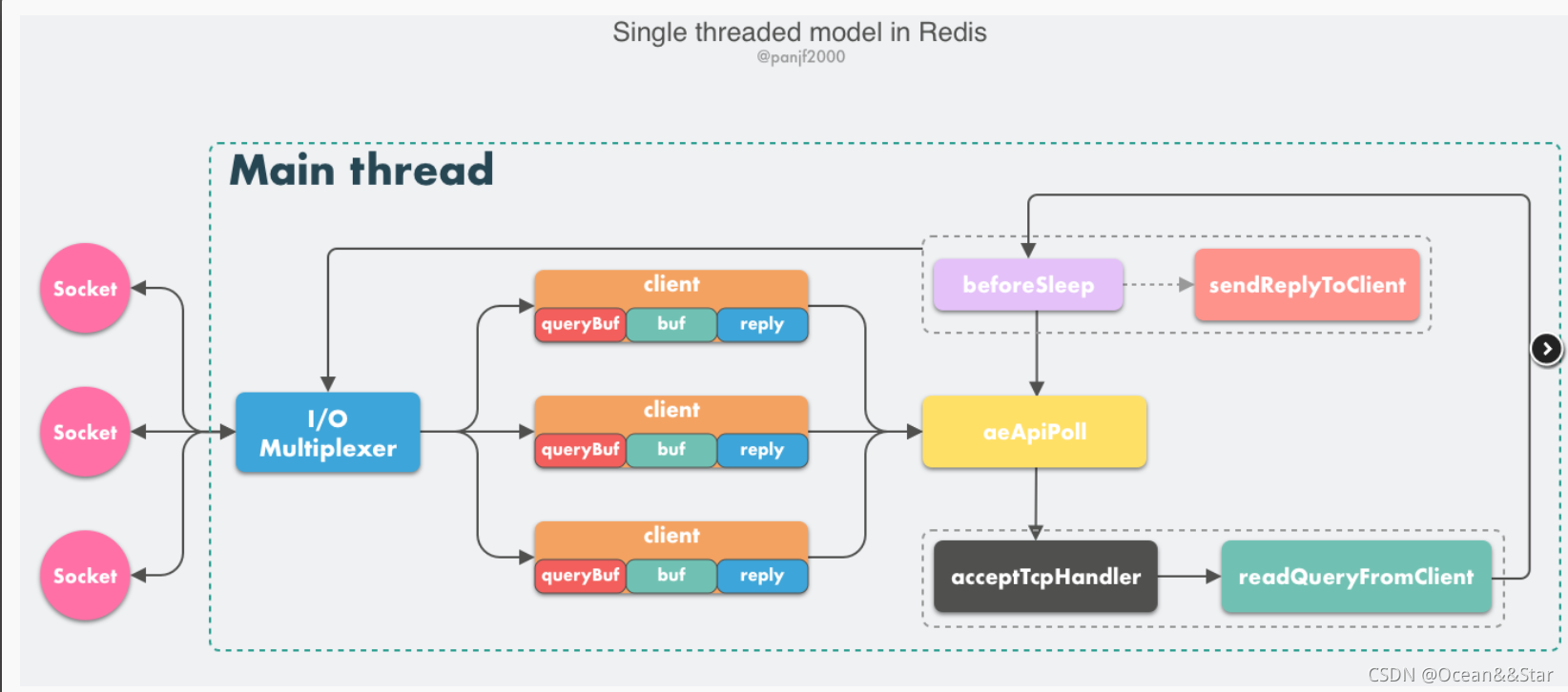 Single threaded model in Redis
@panjf2000

Main thread

Socket

Socket

Socket

I/O Multiplexer

client
queryBuf buf reply

client
queryBuf buf reply

client
queryBuf buf reply

beforeSleep

sendReplyToClient

aeApiPoll

acceptTcpHandler

readQueryFromClient

CSDN @Ocean&&Star